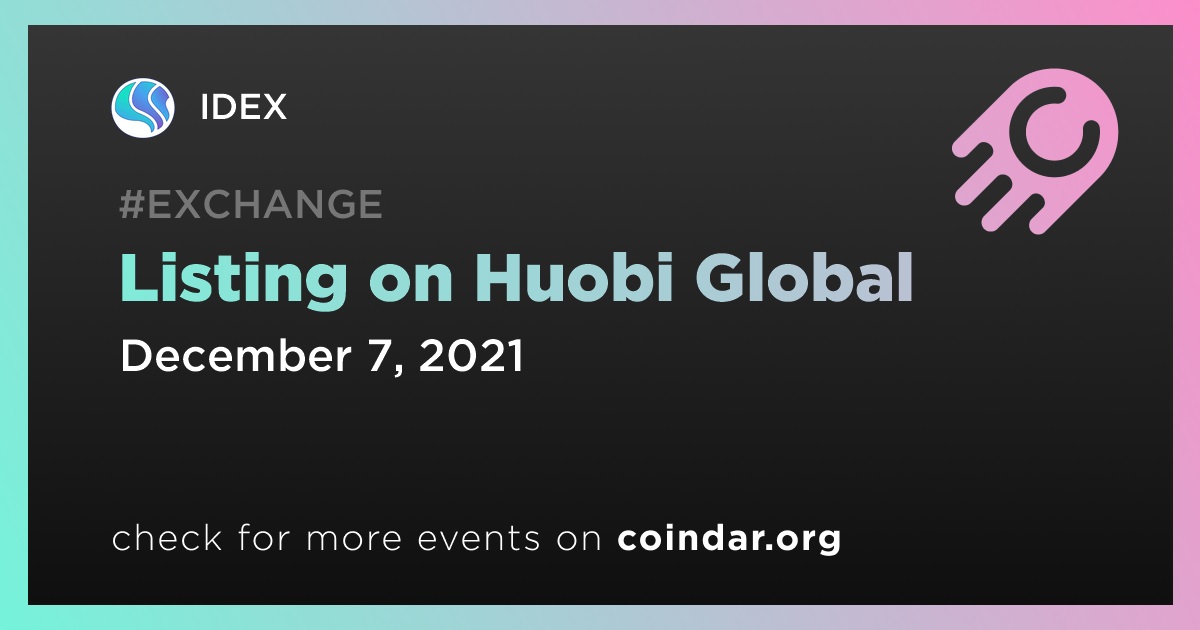 IDEX

#EXCHANGE

Listing on Huobi Global

December 7, 2021

check for more events on coindar.org